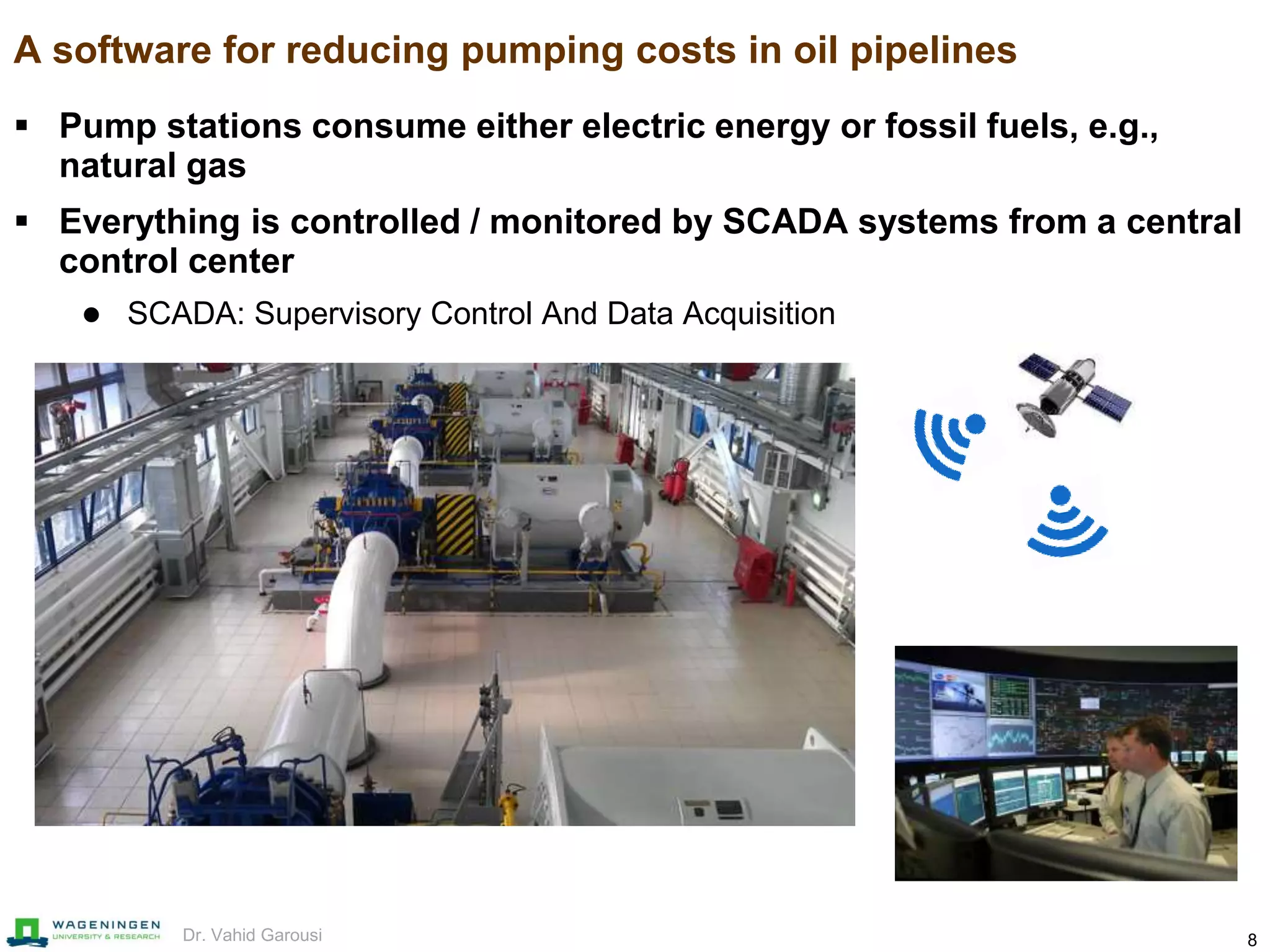 A software for reducing pumping costs in oil pipelines

▪ Pump stations consume either electric energy or fossil fuels, e.g., natural gas

▪ Everything is controlled / monitored by SCADA systems from a central control center

● SCADA: Supervisory Control And Data Acquisition

WAGENINGEN
UNIVERSITY & RESEARCH

Dr. Vahid Garousi

8